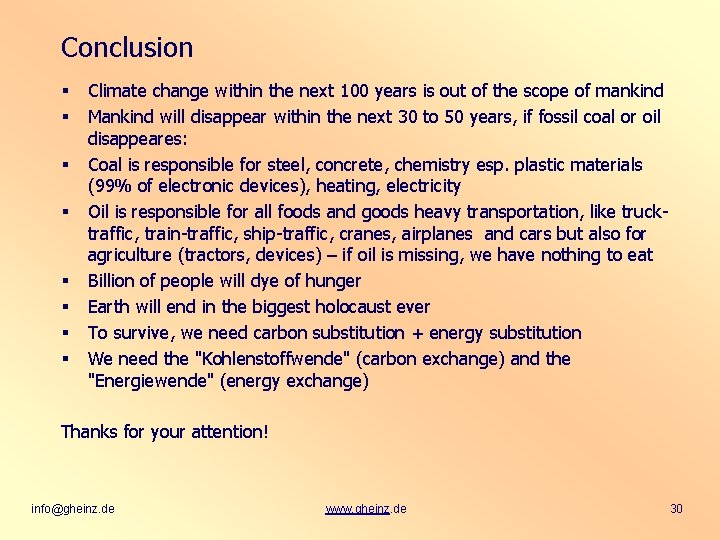 Conclusion

▪ Climate change within the next 100 years is out of the scope of mankind
▪ Mankind will disappear within the next 30 to 50 years, if fossil coal or oil disappeares:
▪ Coal is responsible for steel, concrete, chemistry esp. plastic materials (99% of electronic devices), heating, electricity
▪ Oil is responsible for all foods and goods heavy transportation, like truck-traffic, train-traffic, ship-traffic, cranes, airplanes and cars but also for agriculture (tractors, devices) – if oil is missing, we have nothing to eat
▪ Billion of people will dye of hunger
▪ Earth will end in the biggest holocaust ever
▪ To survive, we need carbon substitution + energy substitution
▪ We need the "Kohlenstoffwende" (carbon exchange) and the "Energiewende" (energy exchange)

Thanks for your attention!

info@gheinz.de www.gheinz.de 30